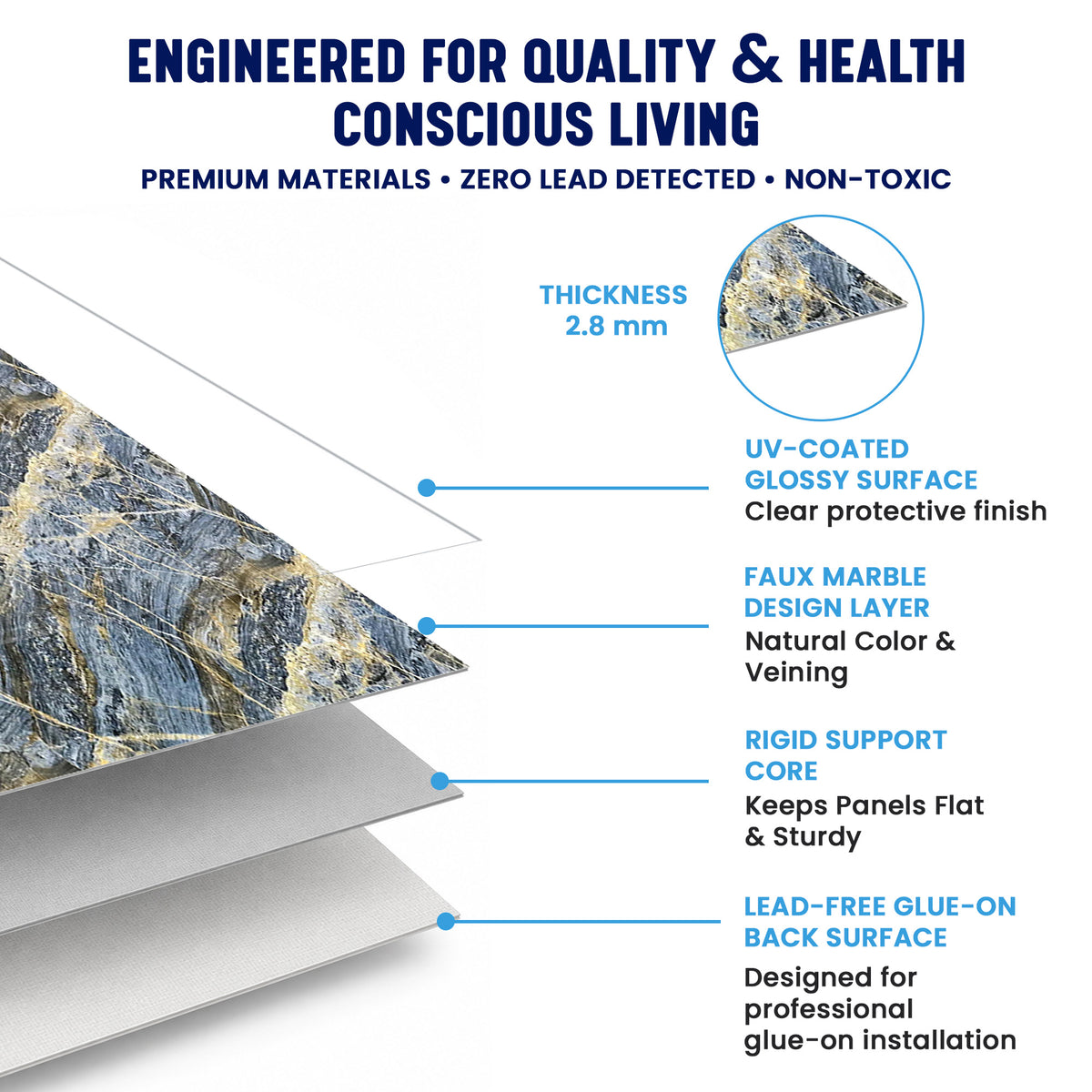 ENGINEERED FOR QUALITY & HEALTH CONSCIOUS LIVING

PREMIUM MATERIALS • ZERO LEAD DETECTED • NON-TOXIC

THICKNESS 2.8 mm

UV-COATED GLOSSY SURFACE
Clear protective finish

FAUX MARBLE DESIGN LAYER
Natural Color & Veining

RIGID SUPPORT CORE
Keeps Panels Flat & Sturdy

LEAD-FREE GLUE-ON BACK SURFACE
Designed for professional glue-on installation